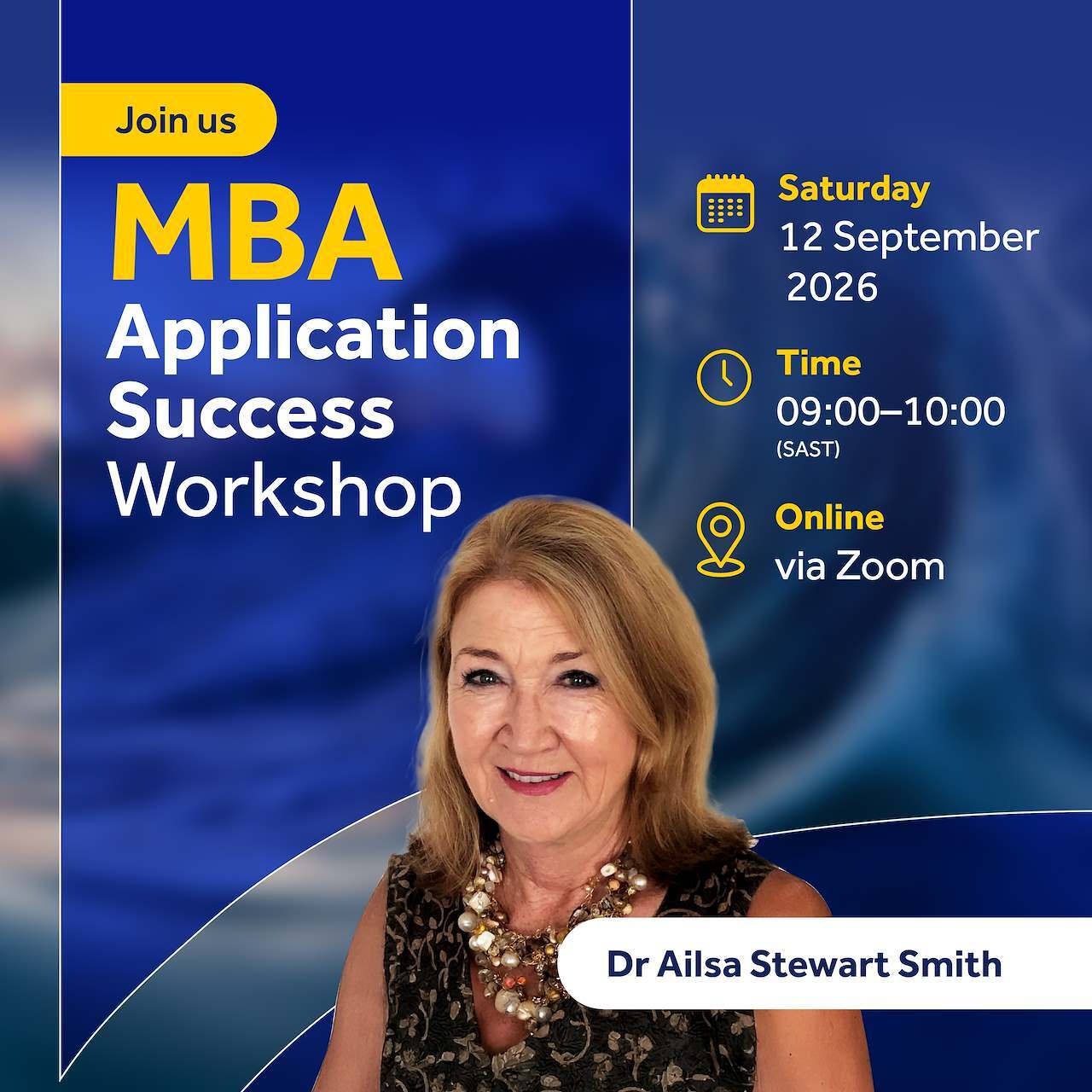 Join us

MBA
Application
Success
Workshop

Saturday
12 September
2026

Time
09:00–10:00
(SAST)

Online
via Zoom

Dr Ailsa Stewart Smith